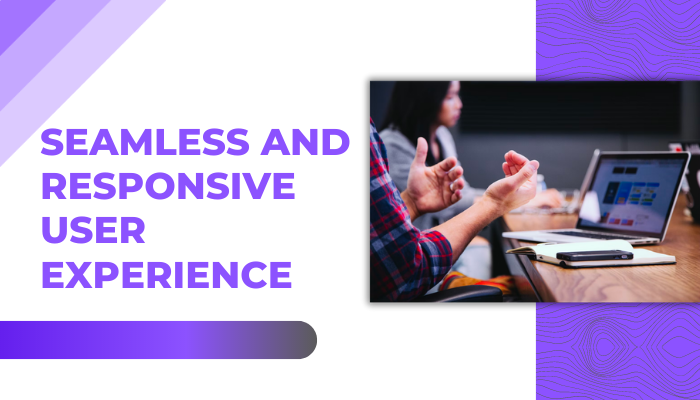 SEAMLESS AND RESPONSIVE USER EXPERIENCE